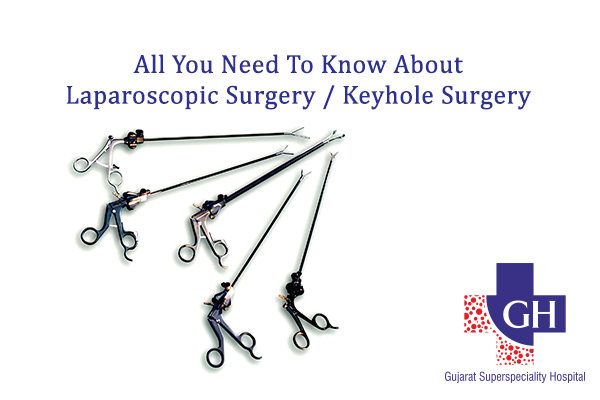 All You Need To Know About
Laparoscopic Surgery / Keyhole Surgery

GH

Gujarat Superspeciality Hospital